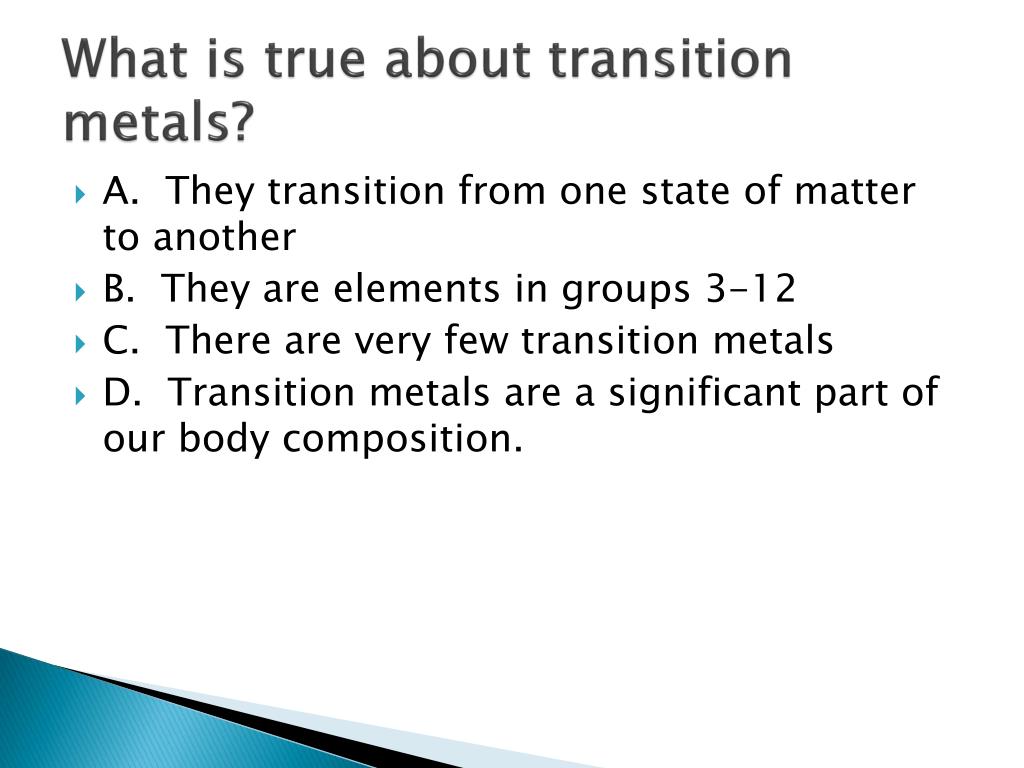 What is true about transition metals?

A. They transition from one state of matter to another

B. They are elements in groups 3-12

C. There are very few transition metals

D. Transition metals are a significant part of our body composition.